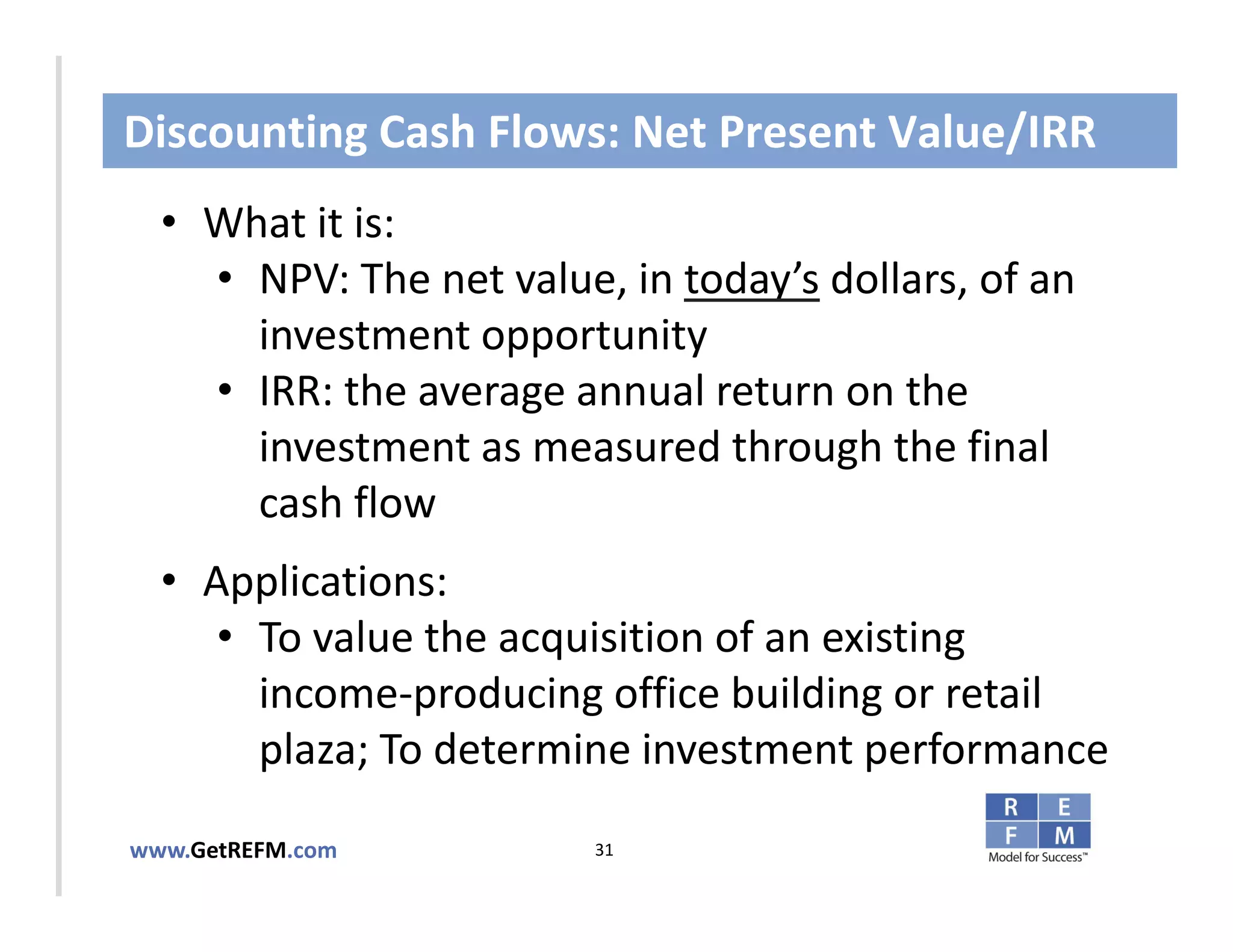 Discounting Cash Flows: Net Present Value/IRR

• What it is:
• NPV: The net value, in today's dollars, of an investment opportunity
• IRR: the average annual return on the investment as measured through the final cash flow

• Applications:
• To value the acquisition of an existing income-producing office building or retail plaza; To determine investment performance

www.GetREFM.com

31

R E
F M
Model for Success™